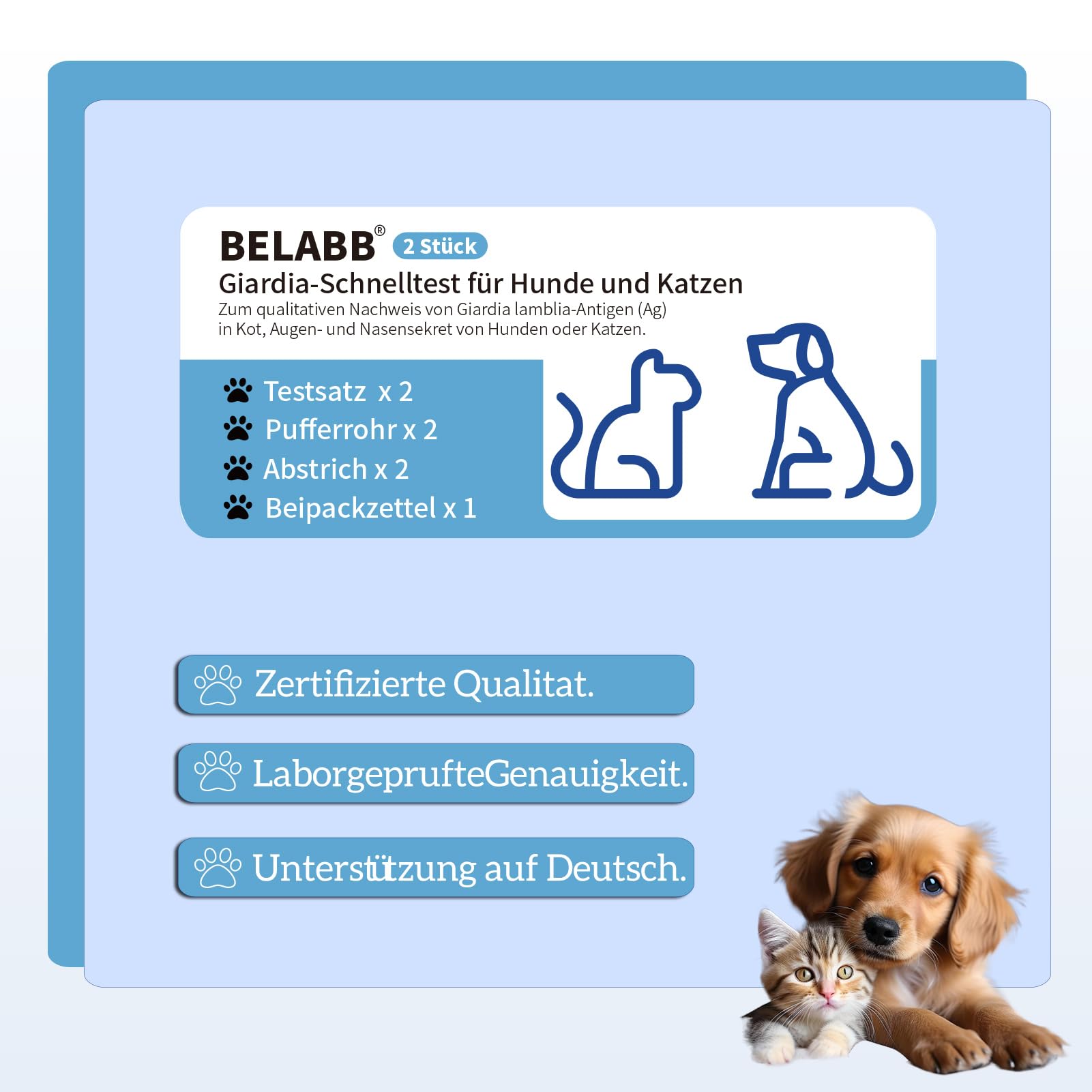 BELABB® 2 Stück
Giardia-Schnelltest für Hunde und Katzen
Zum qualitativen Nachweis von Giardia lamblia-Antigen (Ag) in Kot, Augen- und Nasensekret von Hunden oder Katzen.

Testsatz x 2
Pufferrohr x 2
Abstrich x 2
Beipackzettel x 1

Zertifizierte Qualitat.

LaborgeprufteGenauigkeit.

Unterstützung auf Deutsch.